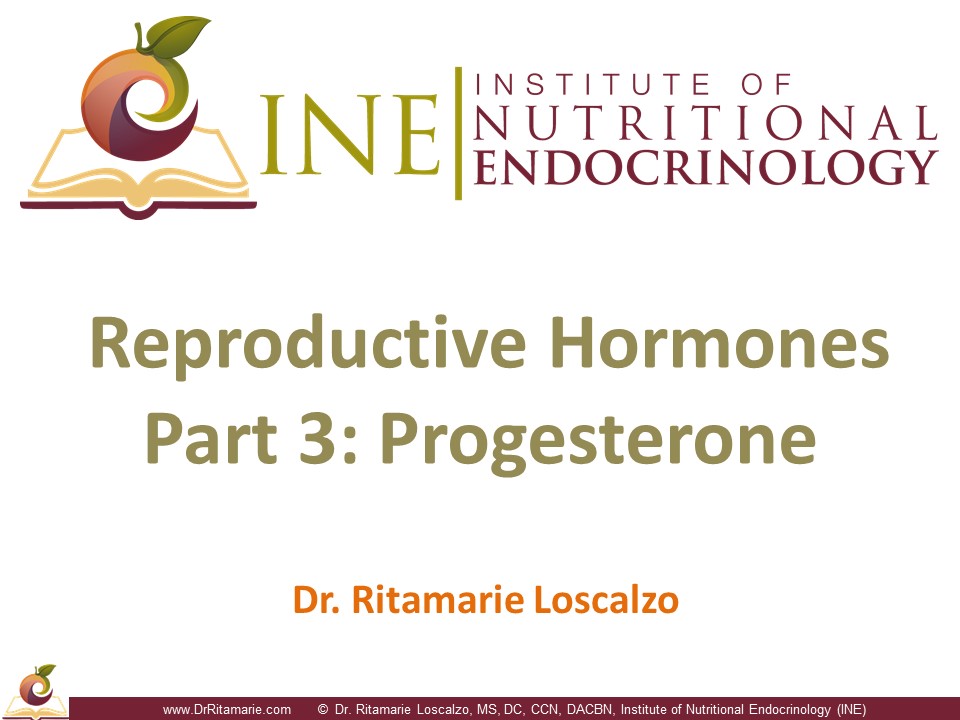 INE INSTITUTE OF NUTRITIONAL ENDOCRINOLOGY

Reproductive Hormones Part 3: Progesterone

Dr. Ritamarie Loscalzo

www.DrRitamarie.com © Dr. Ritamarie Loscalzo, MS, DC, CCN, DACBN, Institute of Nutritional Endocrinology (INE)